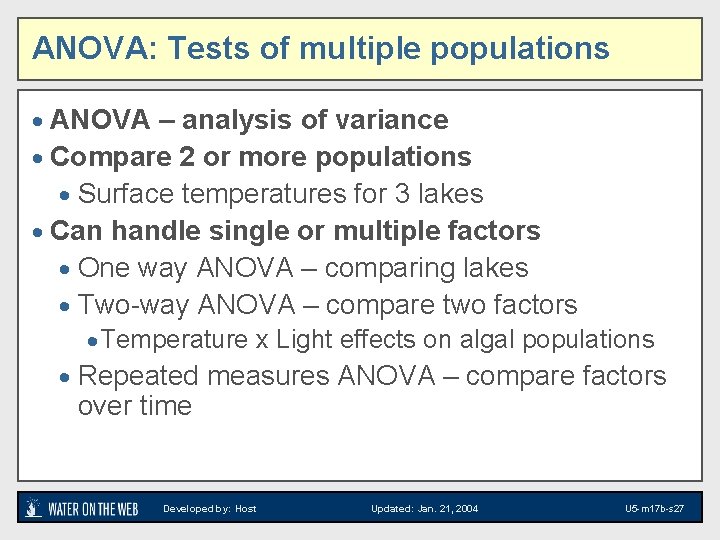 ANOVA: Tests of multiple populations

• ANOVA – analysis of variance
• Compare 2 or more populations
  • Surface temperatures for 3 lakes
• Can handle single or multiple factors
  • One way ANOVA – comparing lakes
  • Two-way ANOVA – compare two factors
    • Temperature x Light effects on algal populations
  • Repeated measures ANOVA – compare factors over time

WATER ON THE WEB Developed by: Host Updated: Jan. 21, 2004 U5-m17b-s27